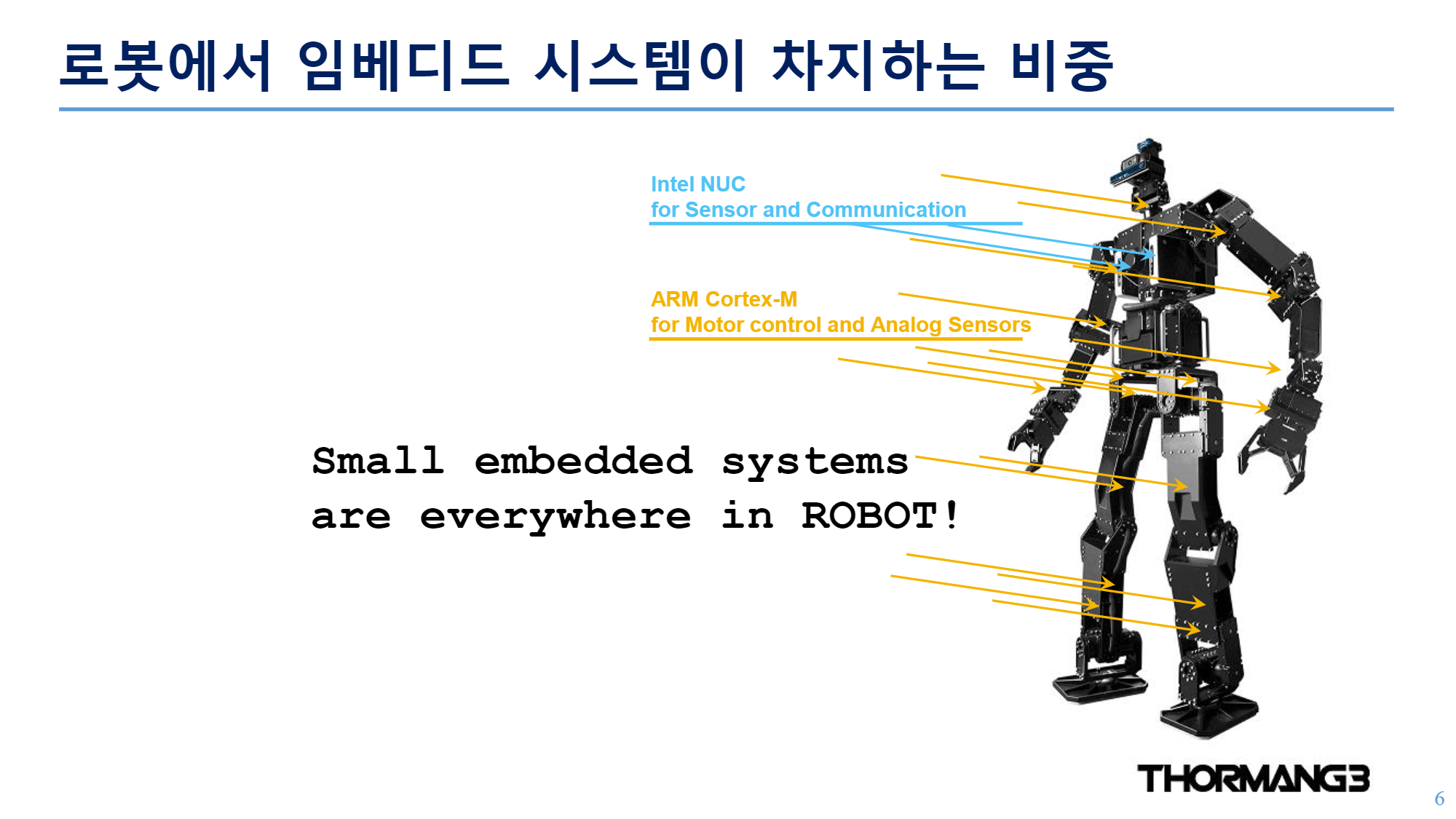 로봇에서 임베디드 시스템이 차지하는 비중

Intel NUC
for Sensor and Communication

ARM Cortex-M
for Motor control and Analog Sensors

Small embedded systems are everywhere in ROBOT!

THORMANG3

6